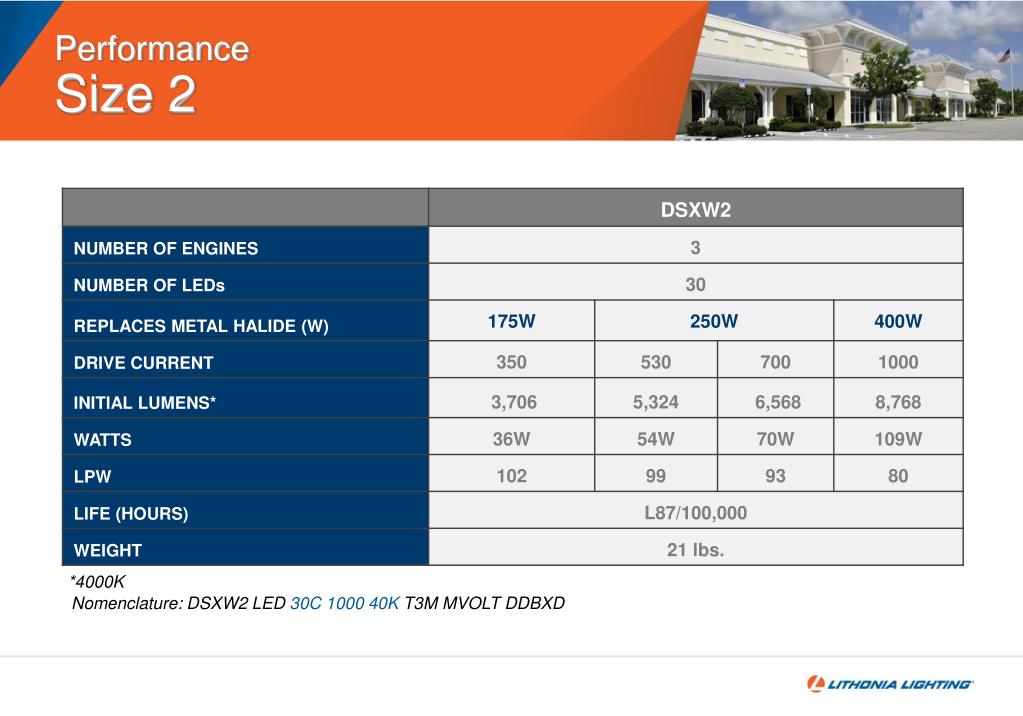 Performance
Size 2

| | DSXW2 | | | |
|---|---|---|---|---|
| NUMBER OF ENGINES | 3 | | | |
| NUMBER OF LEDs | 30 | | | |
| REPLACES METAL HALIDE (W) | 175W | 250W | | 400W |
| DRIVE CURRENT | 350 | 530 | 700 | 1000 |
| INITIAL LUMENS* | 3,706 | 5,324 | 6,568 | 8,768 |
| WATTS | 36W | 54W | 70W | 109W |
| LPW | 102 | 99 | 93 | 80 |
| LIFE (HOURS) | L87/100,000 | | | |
| WEIGHT | 21 lbs. | | | |

*4000K
Nomenclature: DSXW2 LED 30C 1000 40K T3M MVOLT DDBXD

LITHONIA LIGHTING